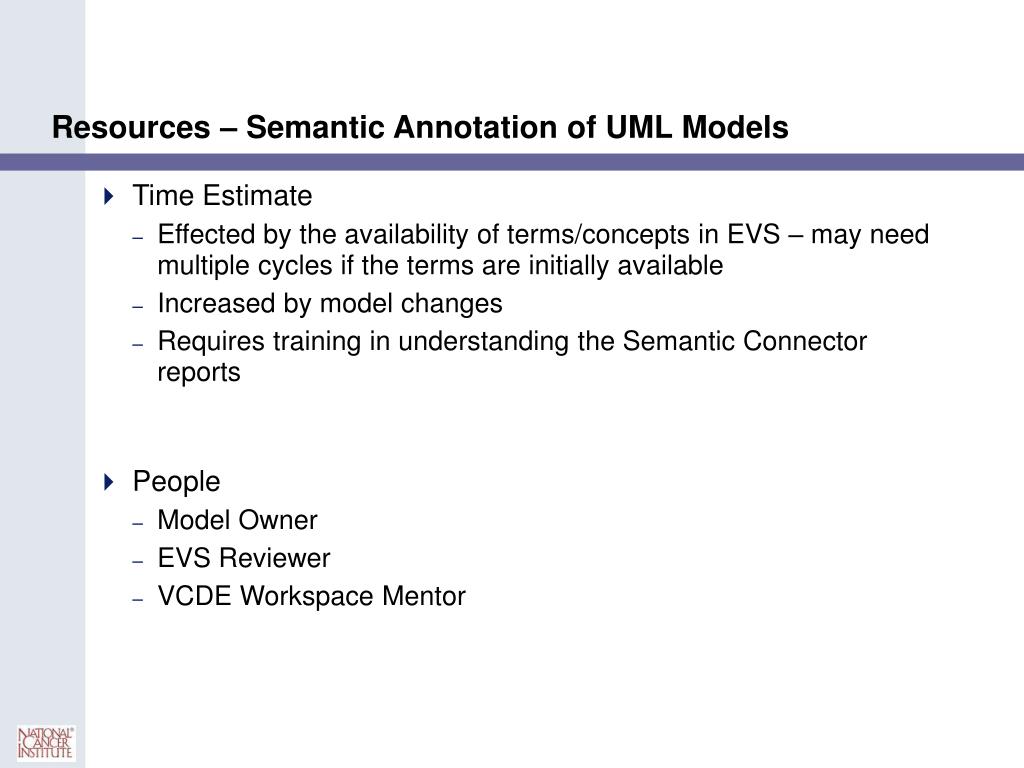 Resources – Semantic Annotation of UML Models

Time Estimate

– Effected by the availability of terms/concepts in EVS – may need multiple cycles if the terms are initially available

– Increased by model changes

– Requires training in understanding the Semantic Connector reports

People

– Model Owner

– EVS Reviewer

– VCDE Workspace Mentor

NATIONAL CANCER INSTITUTE